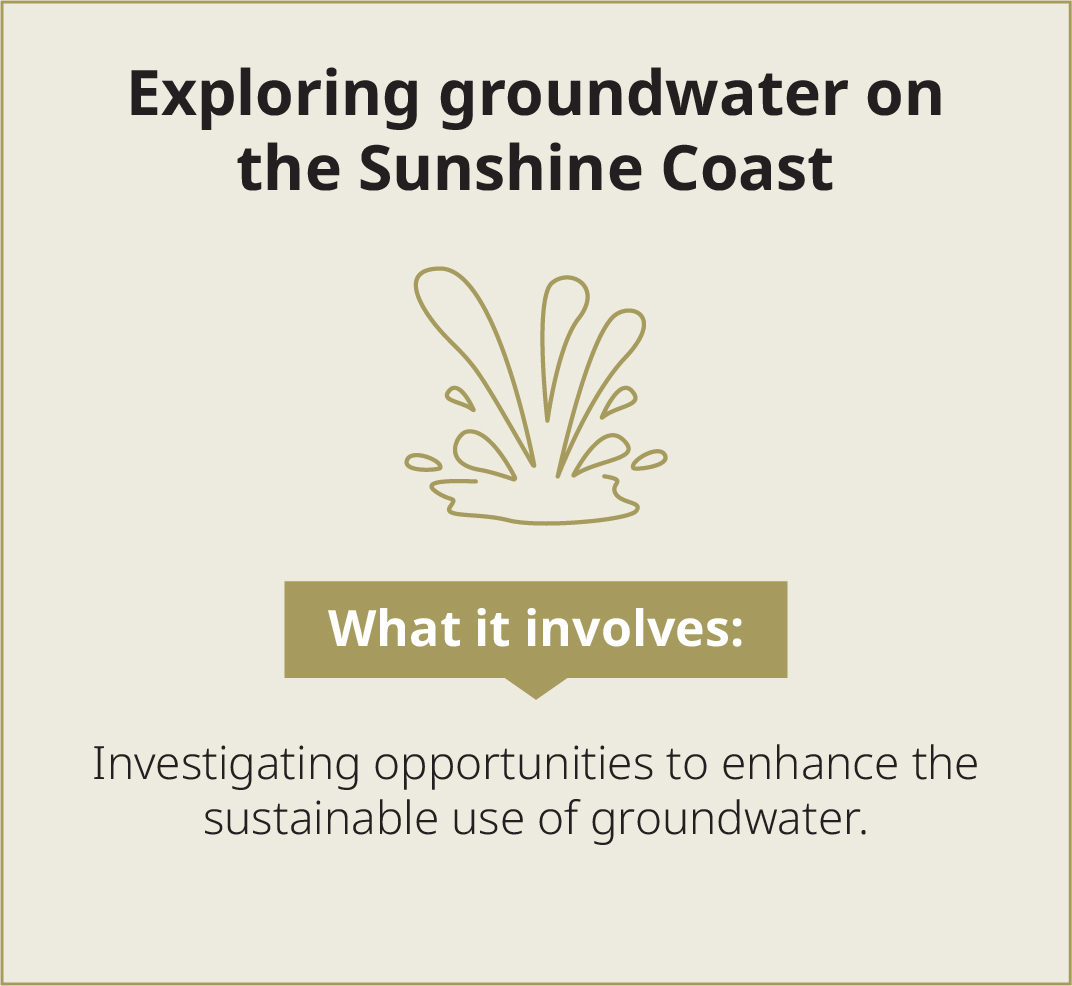 Exploring groundwater on the Sunshine Coast

What it involves:

Investigating opportunities to enhance the sustainable use of groundwater.